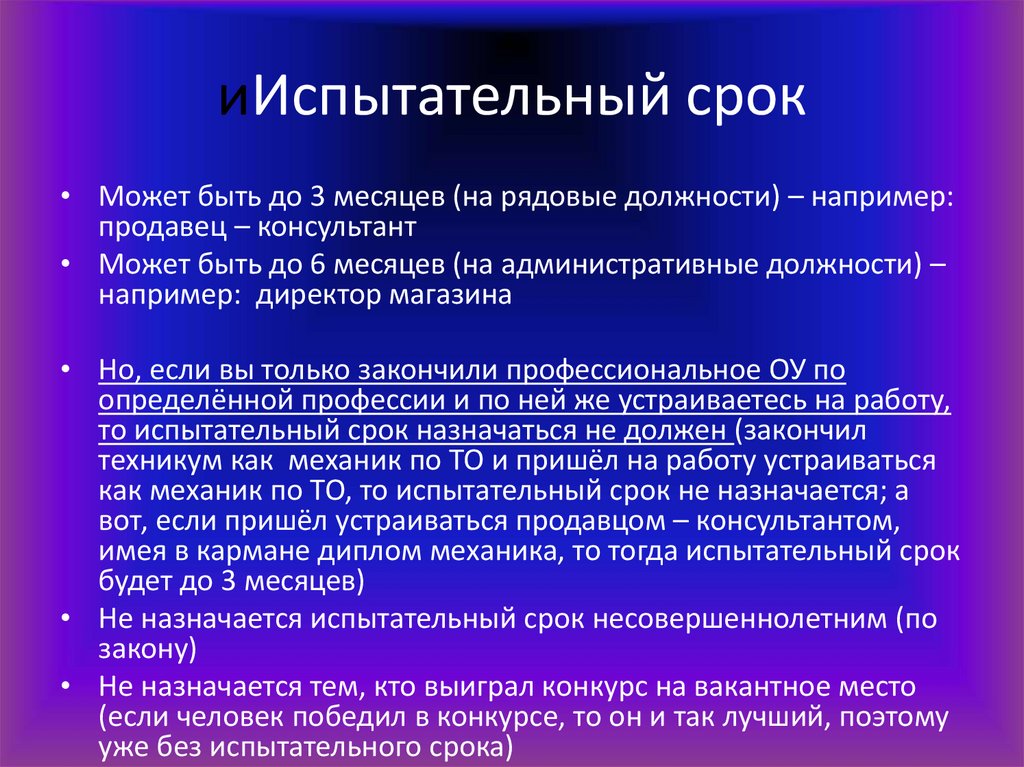 иИспытательный срок

• Может быть до 3 месяцев (на рядовые должности) – например: продавец – консультант
• Может быть до 6 месяцев (на административные должности) – например: директор магазина

• Но, если вы только закончили профессиональное ОУ по определённой профессии и по ней же устраиваетесь на работу, то испытательный срок назначаться не должен (закончил техникум как механик по ТО и пришёл на работу устраиваться как механик по ТО, то испытательный срок не назначается; а вот, если пришёл устраиваться продавцом – консультантом, имея в кармане диплом механика, то тогда испытательный срок будет до 3 месяцев)
• Не назначается испытательный срок несовершеннолетним (по закону)
• Не назначается тем, кто выиграл конкурс на вакантное место (если человек победил в конкурсе, то он и так лучший, поэтому уже без испытательного срока)